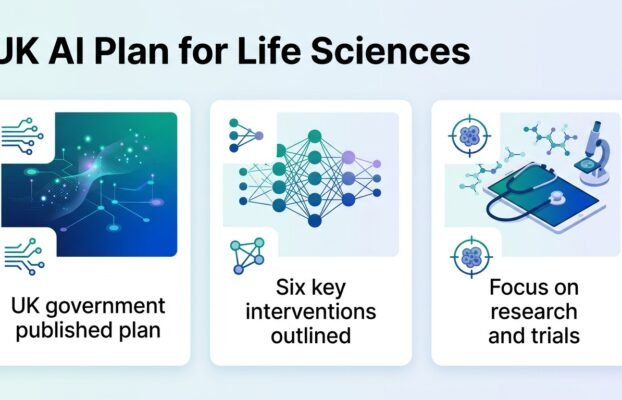 UK AI Plan for Life Sciences

UK government published plan

Six key interventions outlined

Focus on research and trials